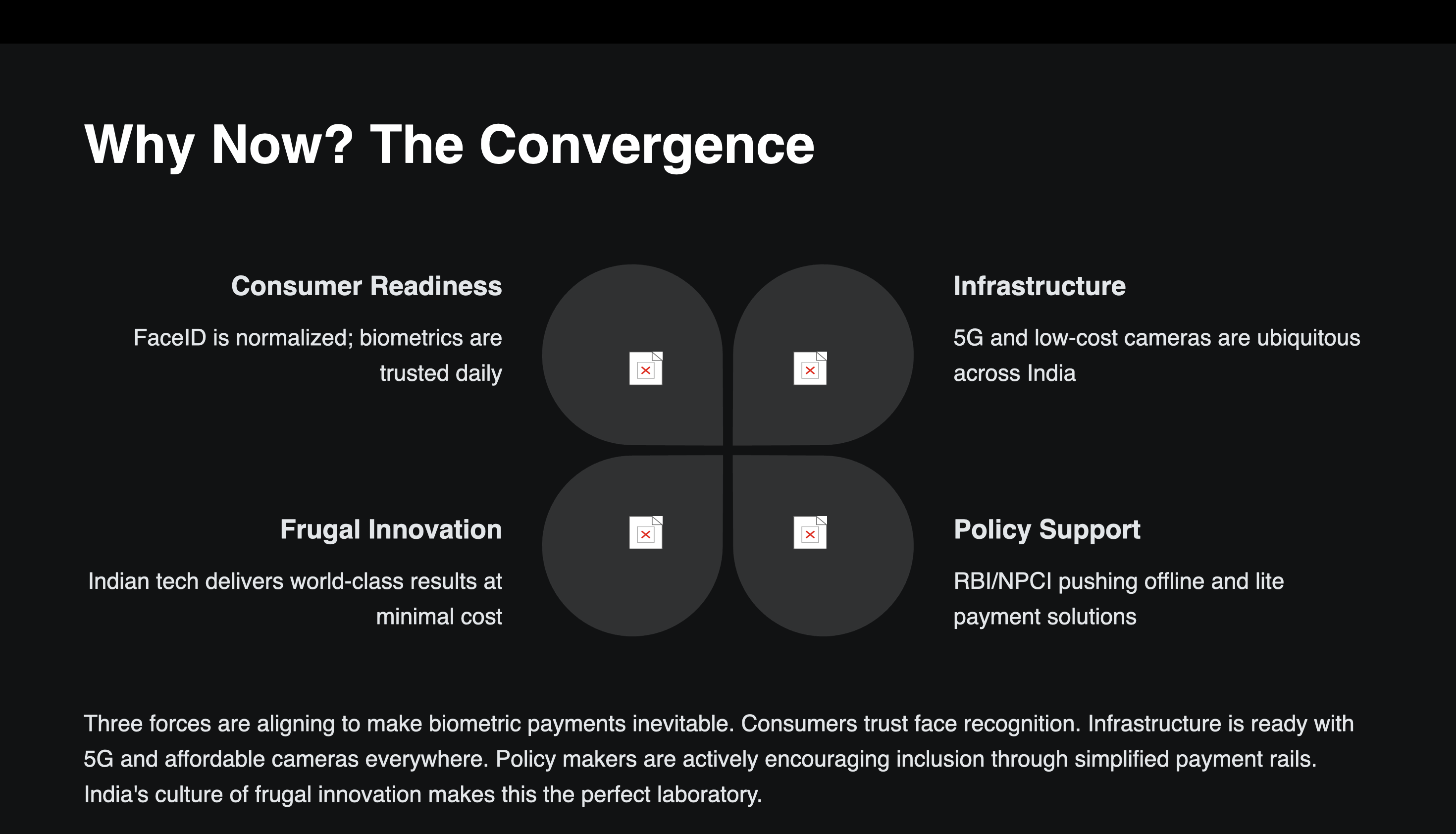 Why Now? The Convergence

Consumer Readiness

FaceID is normalized; biometrics are trusted daily

Infrastructure

5G and low-cost cameras are ubiquitous across India

Frugal Innovation

Indian tech delivers world-class results at minimal cost

Policy Support

RBI/NPCI pushing offline and lite payment solutions

Three forces are aligning to make biometric payments inevitable. Consumers trust face recognition. Infrastructure is ready with 5G and affordable cameras everywhere. Policy makers are actively encouraging inclusion through simplified payment rails. India's culture of frugal innovation makes this the perfect laboratory.